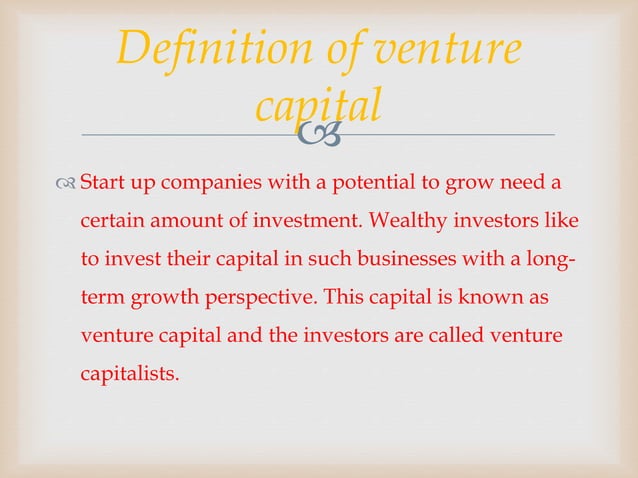 Definition of venture capital

Start up companies with a potential to grow need a certain amount of investment. Wealthy investors like to invest their capital in such businesses with a long-term growth perspective. This capital is known as venture capital and the investors are called venture capitalists.